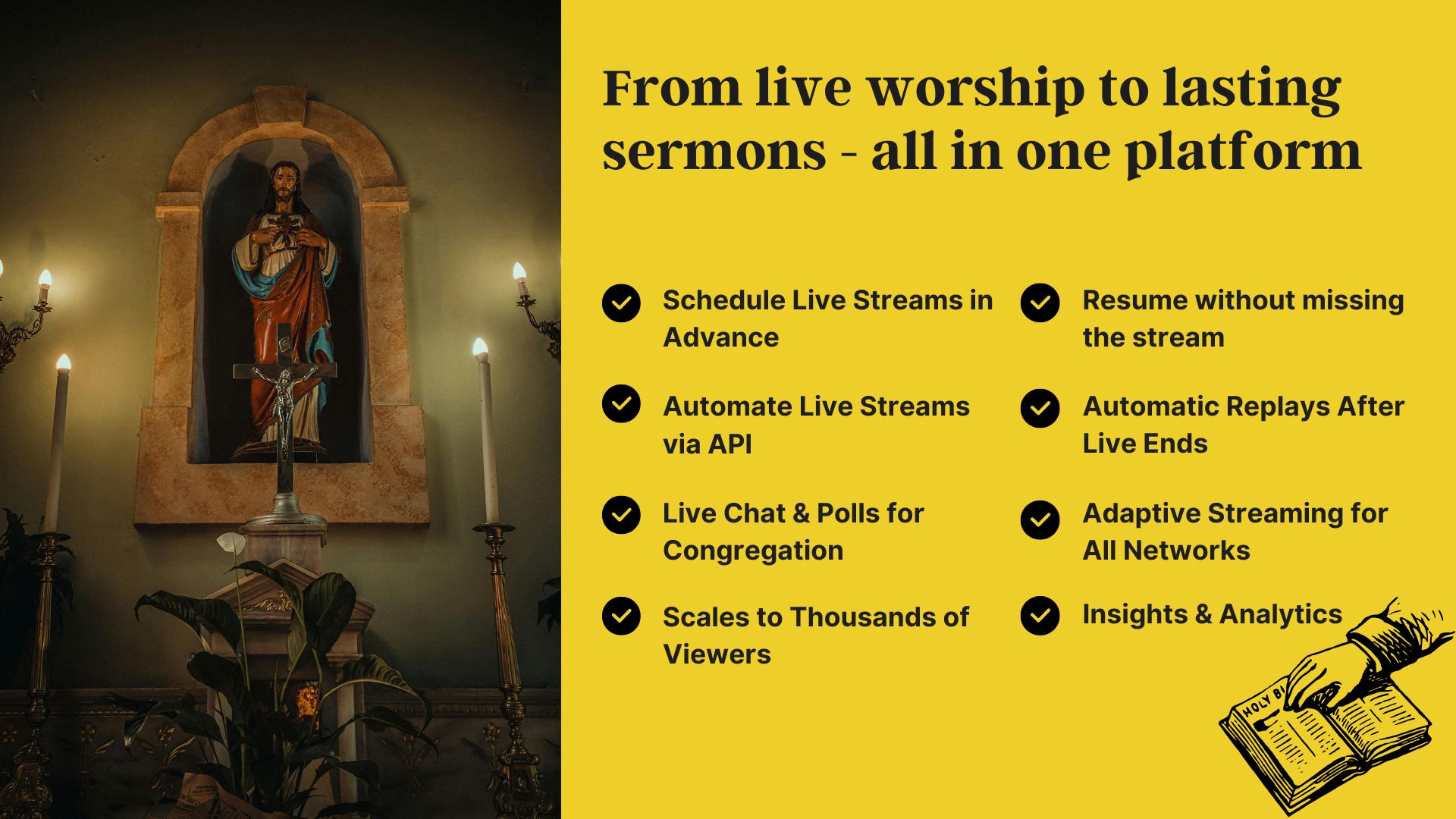 From live worship to lasting sermons - all in one platform

Schedule Live Streams in Advance

Automate Live Streams via API

Live Chat & Polls for Congregation

Scales to Thousands of Viewers

Resume without missing the stream

Automatic Replays After Live Ends

Adaptive Streaming for All Networks

Insights & Analytics

HOLY BI